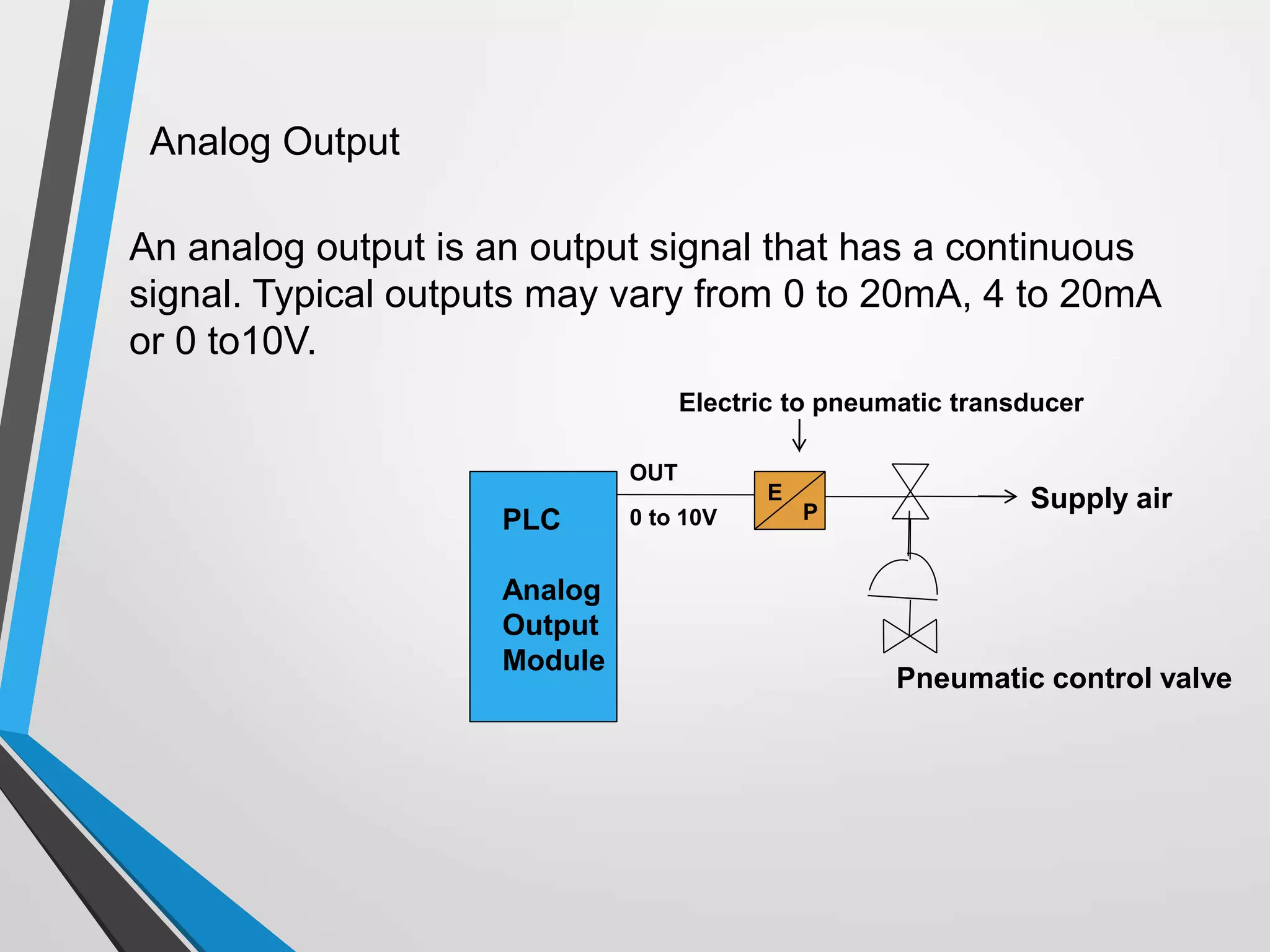 Analog Output

An analog output is an output signal that has a continuous signal. Typical outputs may vary from 0 to 20mA, 4 to 20mA or 0 to10V.

Electric to pneumatic transducer

PLC

Analog Output Module

OUT

0 to 10V

E

P

Supply air

Pneumatic control valve